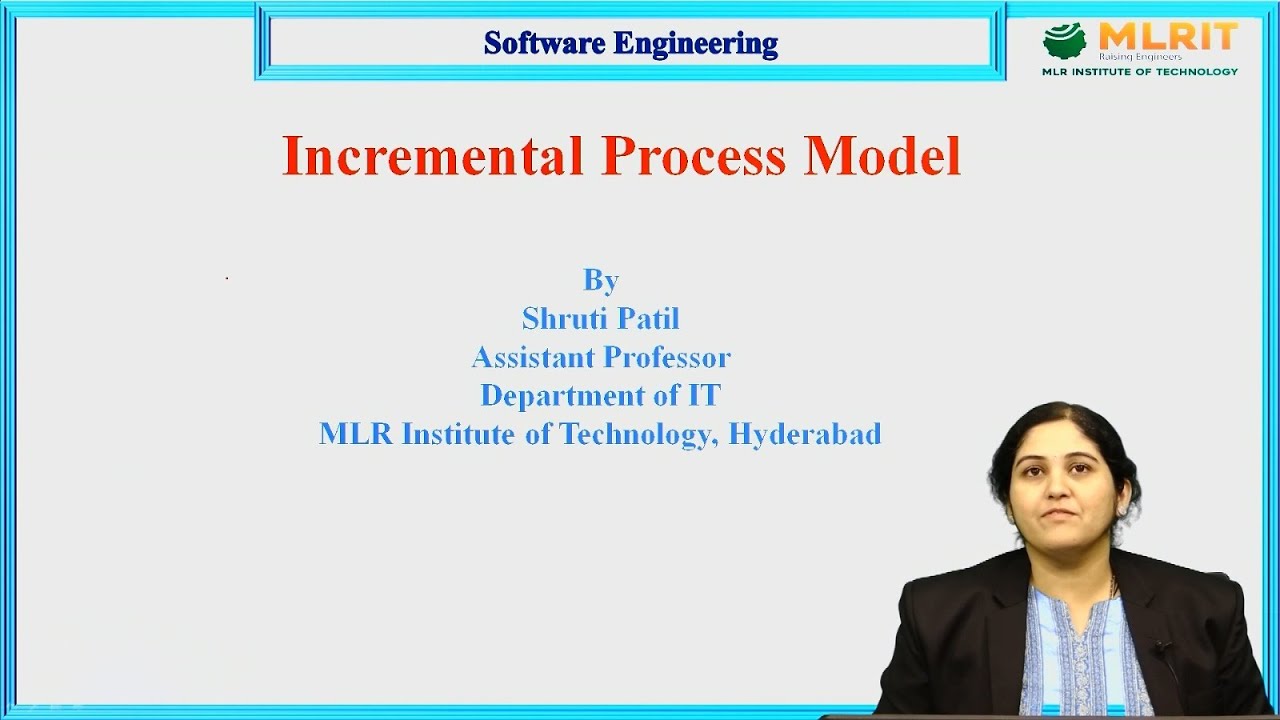 Software Engineering

MLRIT
Raising Engineers
MLR INSTITUTE OF TECHNOLOGY

Incremental Process Model

By
Shruti Patil
Assistant Professor
Department of IT
MLR Institute of Technology, Hyderabad